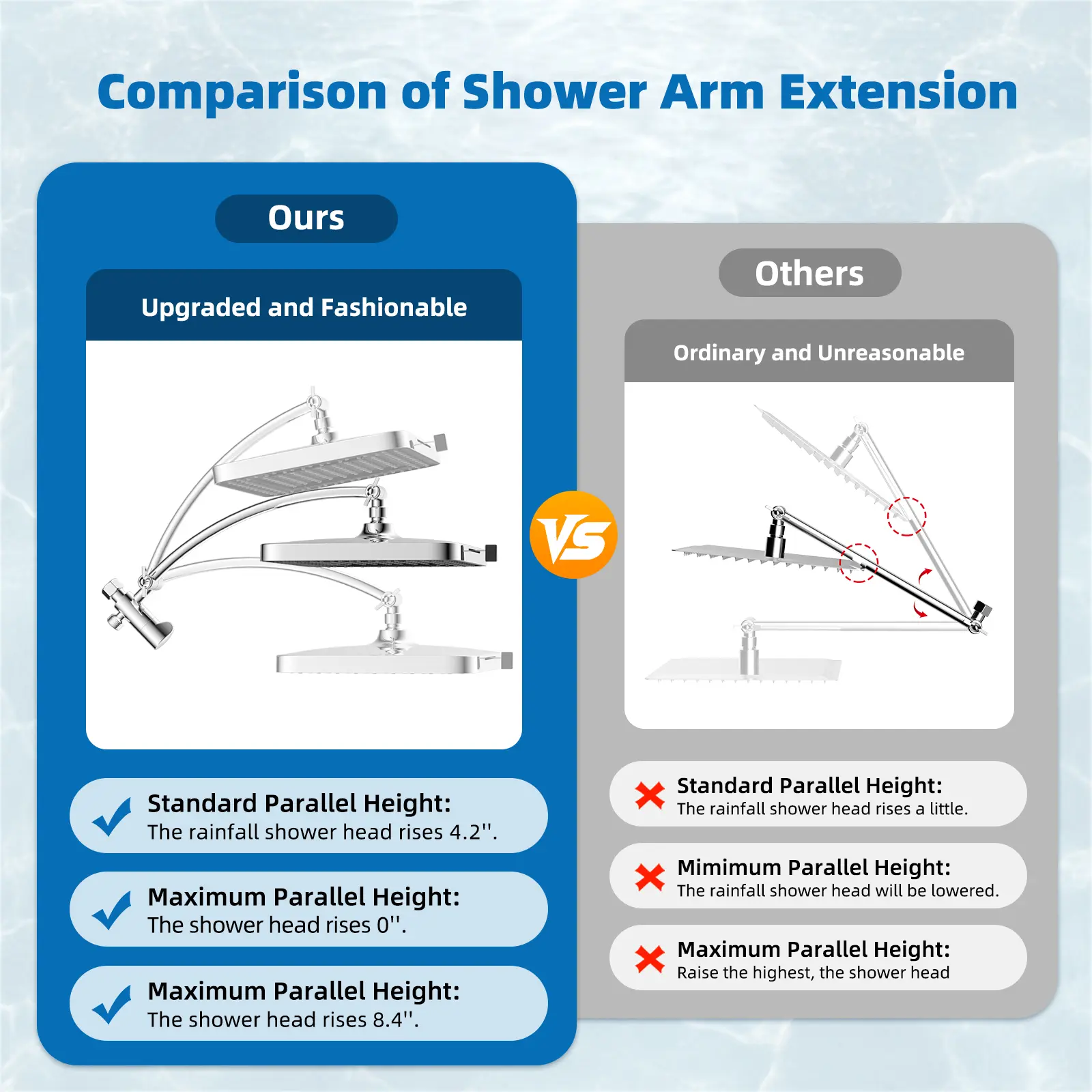 Comparison of Shower Arm Extension

Ours

Upgraded and Fashionable

Standard Parallel Height:
The rainfall shower head rises 4.2''.

Maximum Parallel Height:
The shower head rises 0''.

Maximum Parallel Height:
The shower head rises 8.4''.

VS

Others

Ordinary and Unreasonable

Standard Parallel Height:
The rainfall shower head rises a little.

Mimimum Parallel Height:
The rainfall shower head will be lowered.

Maximum Parallel Height:
Raise the highest, the shower head